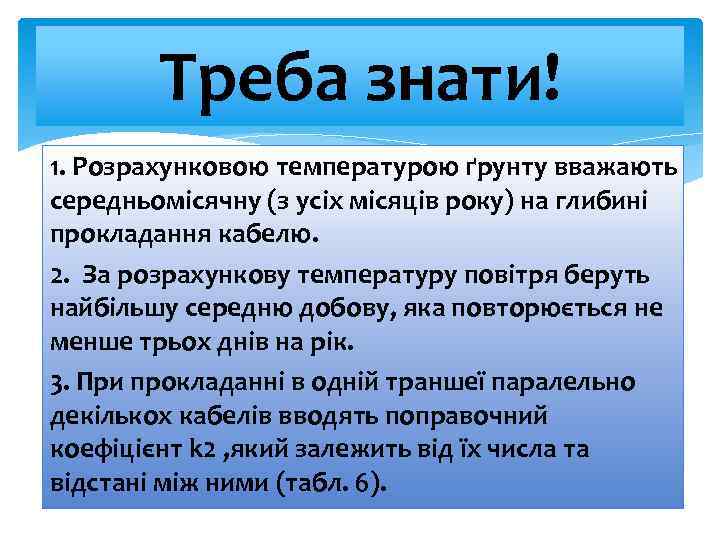 Треба знати!

1. Розрахунковою температурою ґрунту вважають середньомісячну (з усіх місяців року) на глибині прокладання кабелю.

2. За розрахункову температуру повітря беруть найбільшу середню добову, яка повторюється не менше трьох днів на рік.

3. При прокладанні в одній траншеї паралельно декількох кабелів вводять поправочний коефіцієнт k2 ,який залежить від їх числа та відстані між ними (табл. 6).